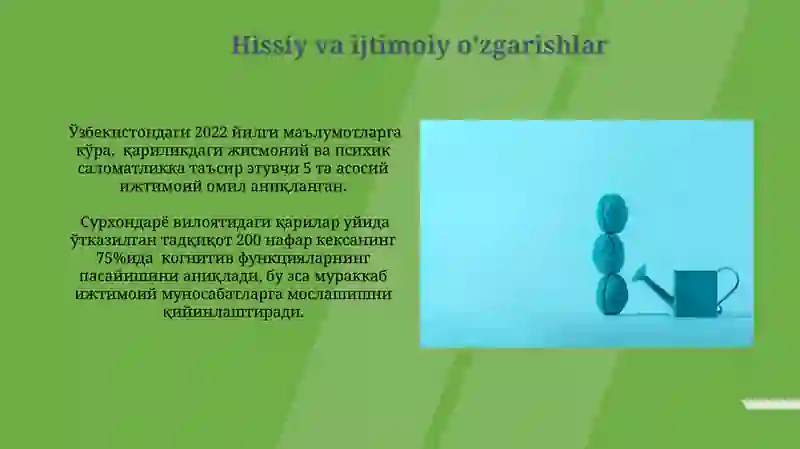 Hissiy va ijtimoiy o'zgarishlar

Ўзбекистондаги 2022 йилги маълумотларга кўра, қариликдаги жисмоний ва психик саломатликка таъсир этувчи 5 та асосий ижтимоий омил аниқланган.

Сурхондарё вилоятидаги қарилар уйида ўтказилган тадқиқот 200 нафар кексанинг 75%ида когнитив функцияларнинг пасайишини аниқлади, бу эса мураккаб ижтимоий муносабатларга мослашишни қийинлаштиради.